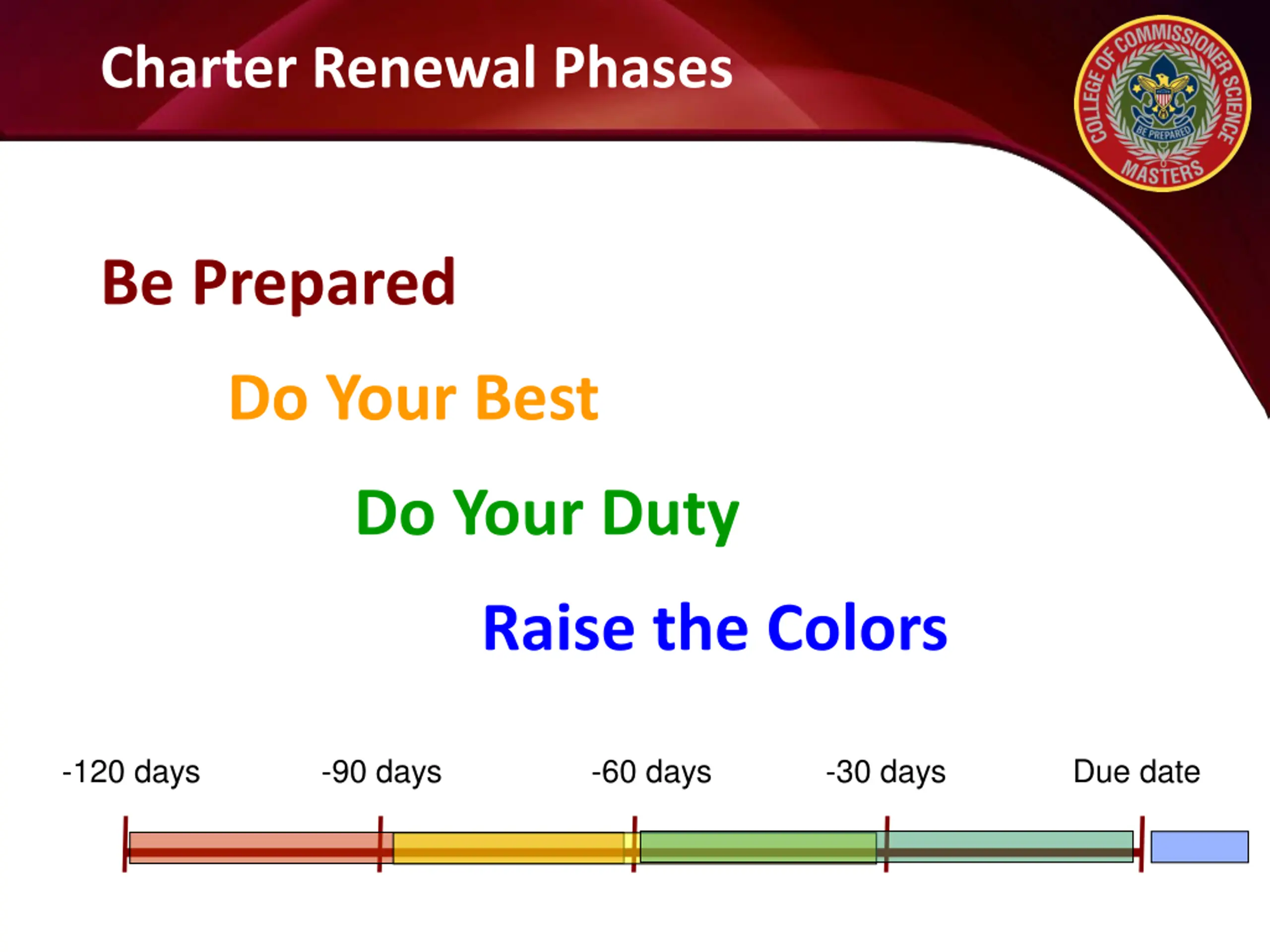 Charter Renewal Phases

COLLEGE OF COMMISSIONER SCIENCE
BE PREPARED
MASTERS

Be Prepared

Do Your Best

Do Your Duty

Raise the Colors

-120 days -90 days -60 days -30 days Due date